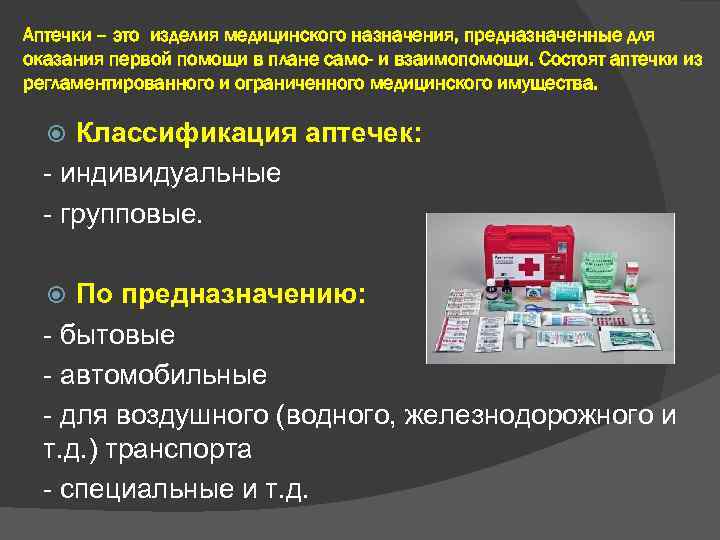 Аптечки – это изделия медицинского назначения, предназначенные для оказания первой помощи в плане само- и взаимопомощи. Состоят аптечки из регламентированного и ограниченного медицинского имущества.

Классификация аптечек:
- индивидуальные
- групповые.

По предназначению:
- бытовые
- автомобильные
- для воздушного (водного, железнодорожного и т.д.) транспорта
- специальные и т.д.